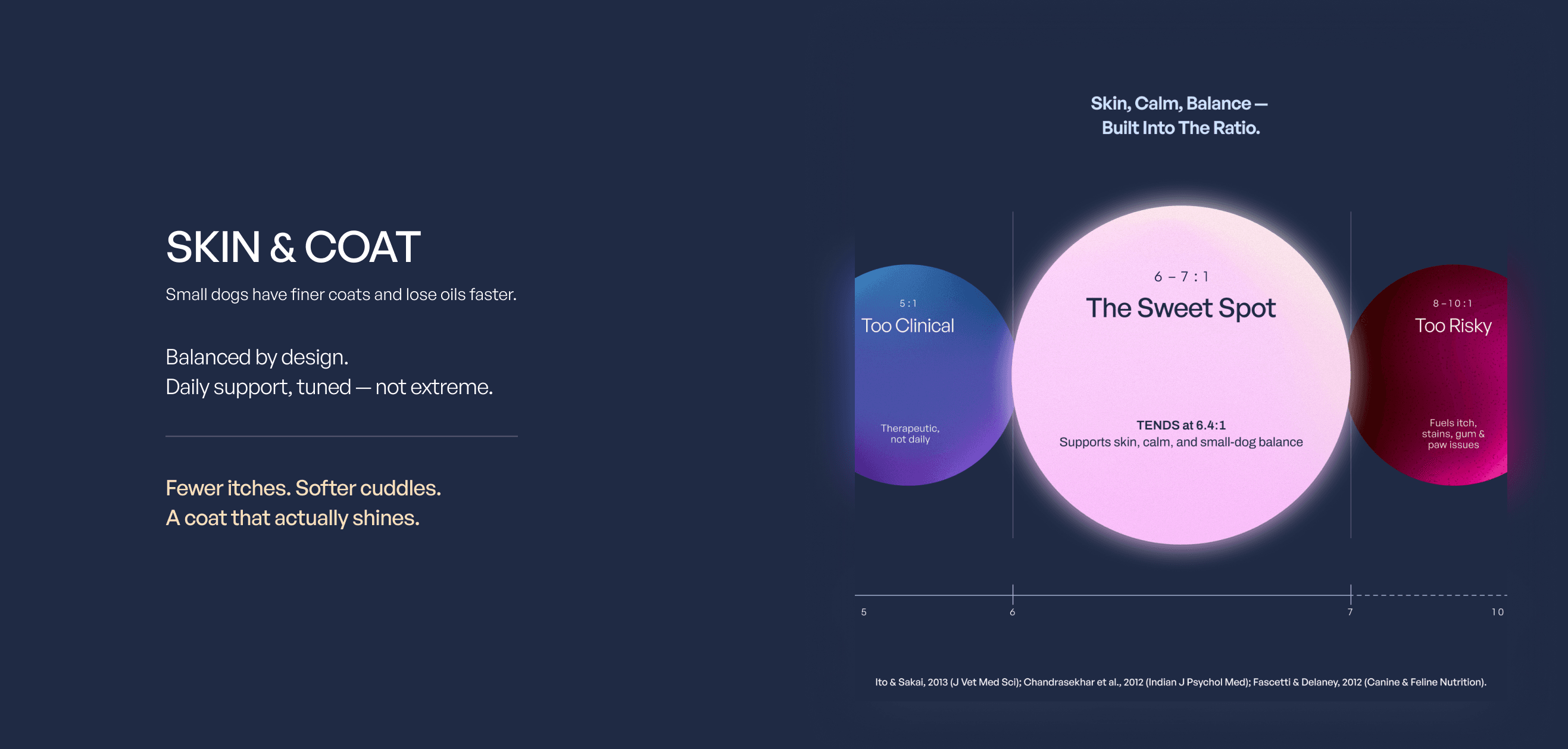 SKIN & COAT

Small dogs have finer coats and lose oils faster.

Balanced by design.
Daily support, tuned — not extreme.

Fewer itches. Softer cuddles.
A coat that actually shines.

Skin, Calm, Balance — Built Into The Ratio.

5:1
Too Clinical

Therapeutic, not daily

6 – 7 : 1
The Sweet Spot

TENDS at 6.4:1
Supports skin, calm, and small-dog balance

8–10:1
Too Risky

Fuels itch, stains, gum & paw issues

5
6
7
10

Ito & Sakai, 2013 (J Vet Med Sci); Chandrasekhar et al., 2012 (Indian J Psychol Med); Fascetti & Delaney, 2012 (Canine & Feline Nutrition).